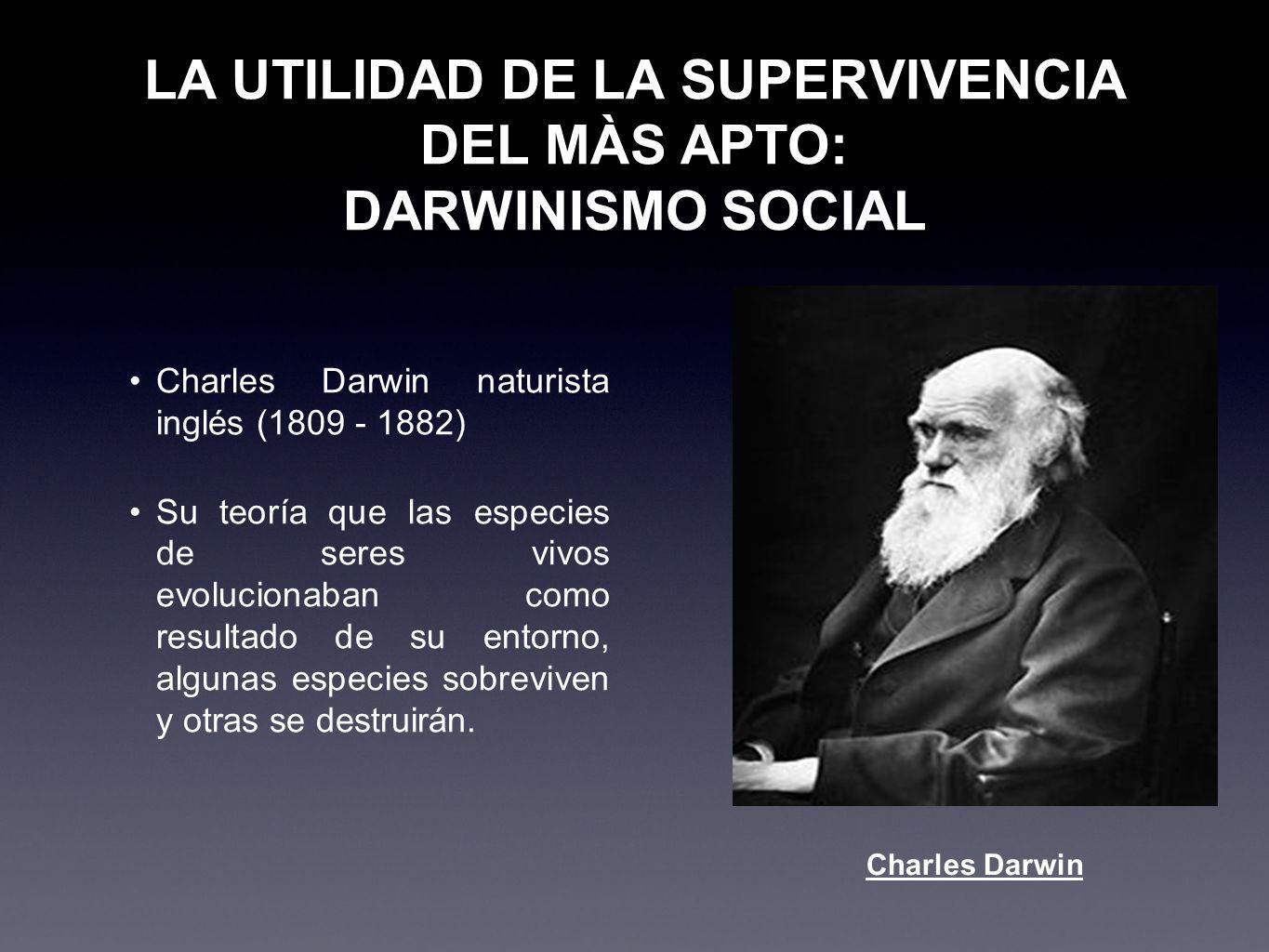 LA UTILIDAD DE LA SUPERVIVENCIA DEL MÀS APTO:
DARWINISMO SOCIAL

• Charles Darwin naturista inglés (1809 - 1882)

• Su teoría que las especies de seres vivos evolucionaban como resultado de su entorno, algunas especies sobreviven y otras se destruirán.

Charles Darwin